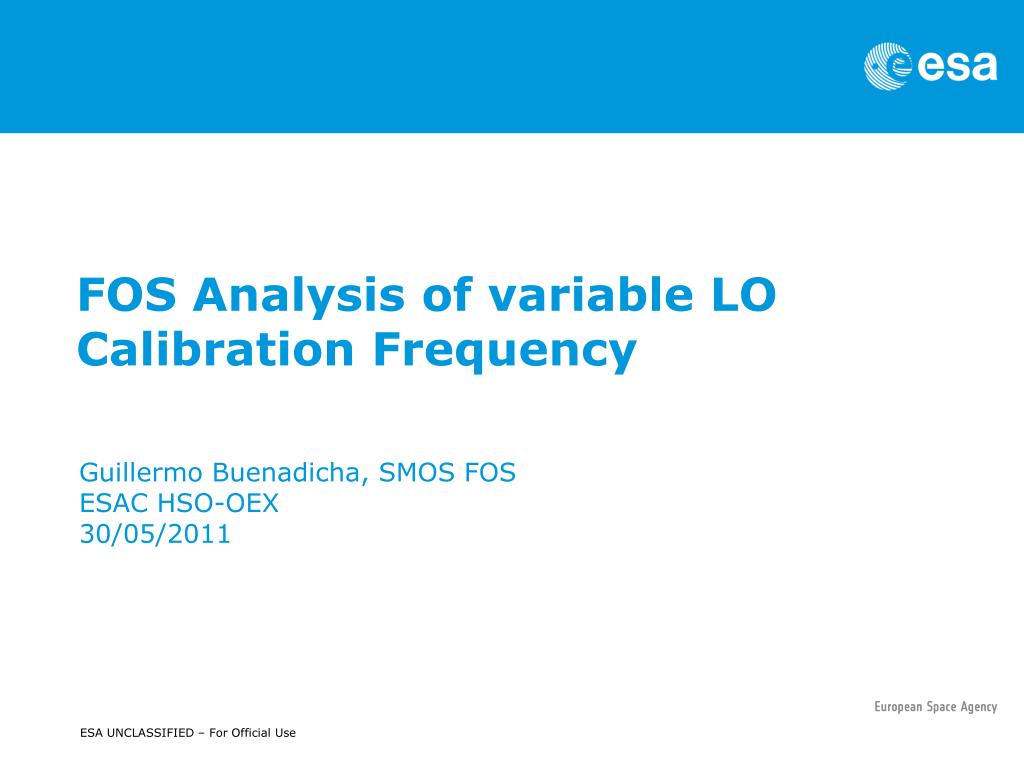 esa

FOS Analysis of variable LO Calibration Frequency

Guillermo Buenadicha, SMOS FOS
ESAC HSO-OEX
30/05/2011

European Space Agency

ESA UNCLASSIFIED – For Official Use